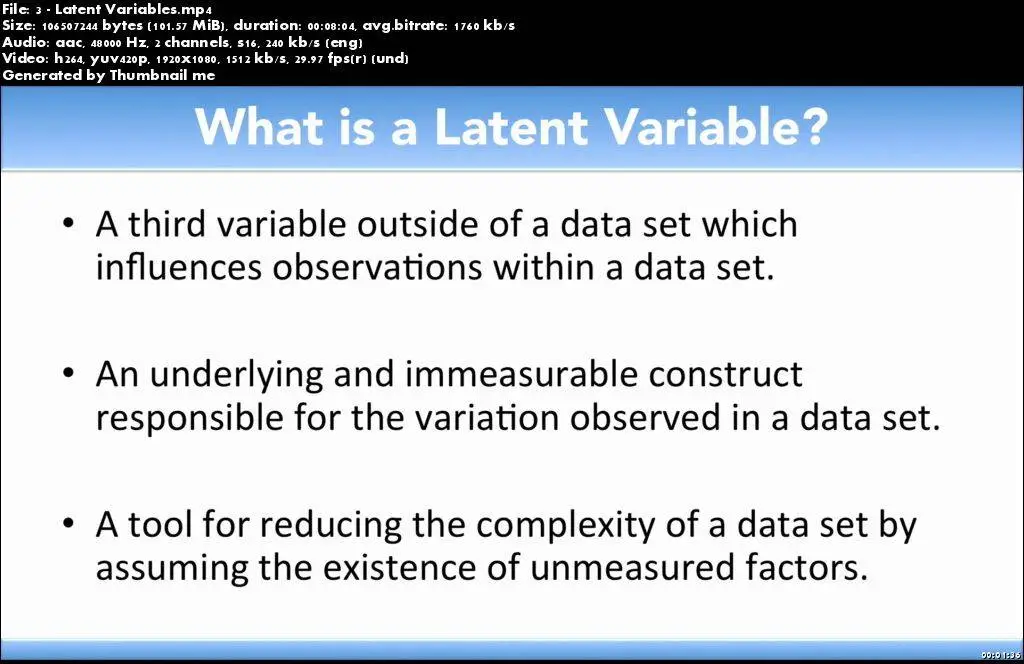 File: 3 - Latent Variables.mp4
Size: 106507244 bytes (101.57 MiB), duration: 00:08:04, avg.bitrate: 1760 kb/s
Audio: aac, 48000 Hz, 2 channels, s16, 240 kb/s (eng)
Video: h264, yuv420p, 1920x1080, 1512 kb/s, 29.97 fps(r) (und)
Generated by Thumbnail me

What is a Latent Variable?

• A third variable outside of a data set which influences observations within a data set.

• An underlying and immeasurable construct responsible for the variation observed in a data set.

• A tool for reducing the complexity of a data set by assuming the existence of unmeasured factors.

00:01:36